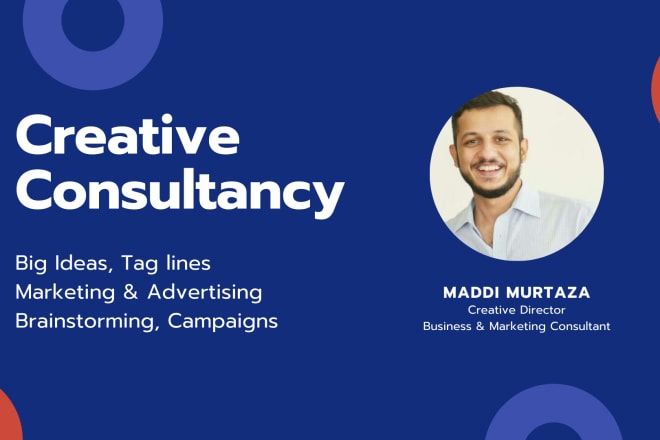 Creative Consultancy

Big Ideas, Tag lines
Marketing & Advertising
Brainstorming, Campaigns

MADDI MURTAZA
Creative Director
Business & Marketing Consultant